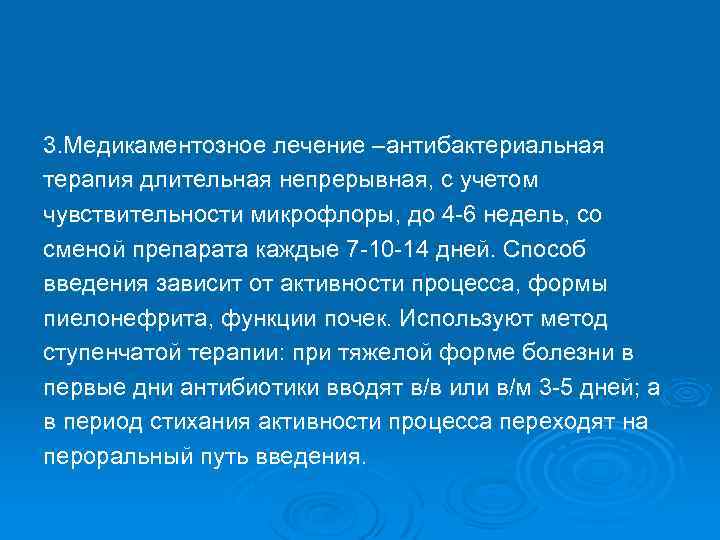 3.Медикаментозное лечение –антибактериальная терапия длительная непрерывная, с учетом чувствительности микрофлоры, до 4-6 недель, со сменой препарата каждые 7-10-14 дней. Способ введения зависит от активности процесса, формы пиелонефрита, функции почек. Используют метод ступенчатой терапии: при тяжелой форме болезни в первые дни антибиотики вводят в/в или в/м 3-5 дней; а в период стихания активности процесса переходят на пероральный путь введения.